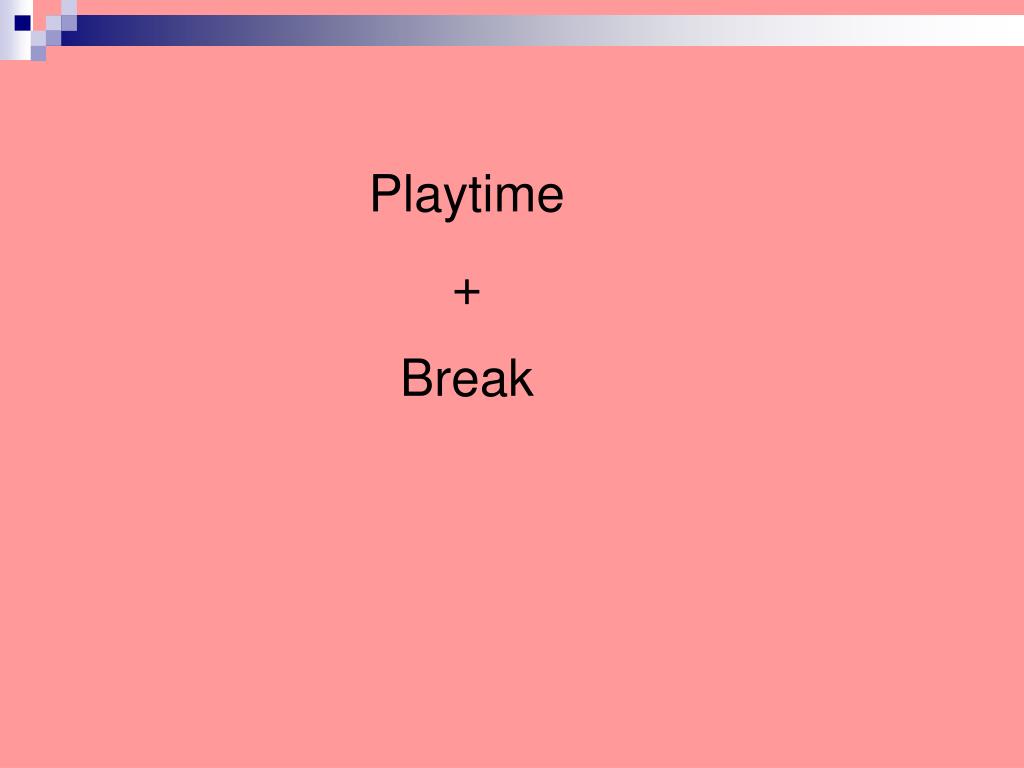 Playtime

+

Break